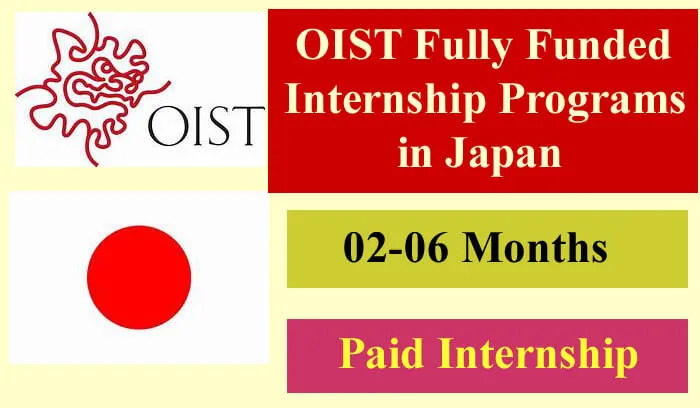 OIST

OIST Fully Funded Internship Programs in Japan

02-06 Months

Paid Internship